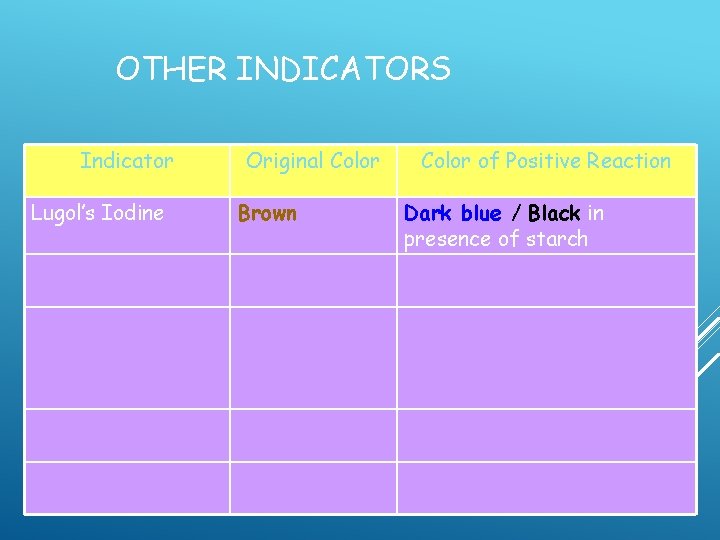 OTHER INDICATORS

| Indicator | Original Color | Color of Positive Reaction |
|---|---|---|
| Lugol's Iodine | Brown | Dark blue / Black in presence of starch |
| | | |
| | | |
| | | |
| | | |